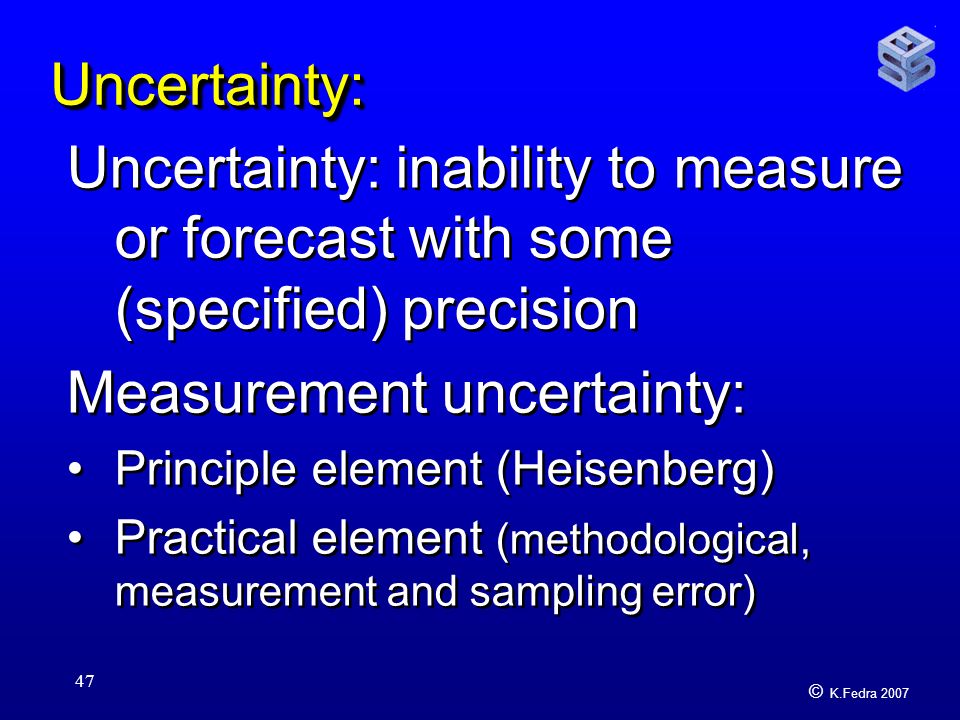 Uncertainty:

Uncertainty: inability to measure or forecast with some (specified) precision

Measurement uncertainty:

• Principle element (Heisenberg)
• Practical element (methodological, measurement and sampling error)

47

© K.Fedra 2007